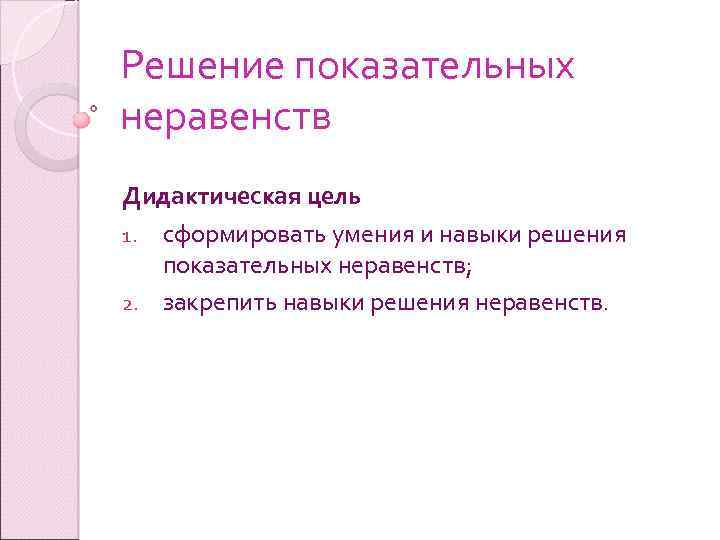 Решение показательных неравенств

Дидактическая цель

1. сформировать умения и навыки решения показательных неравенств;
2. закрепить навыки решения неравенств.